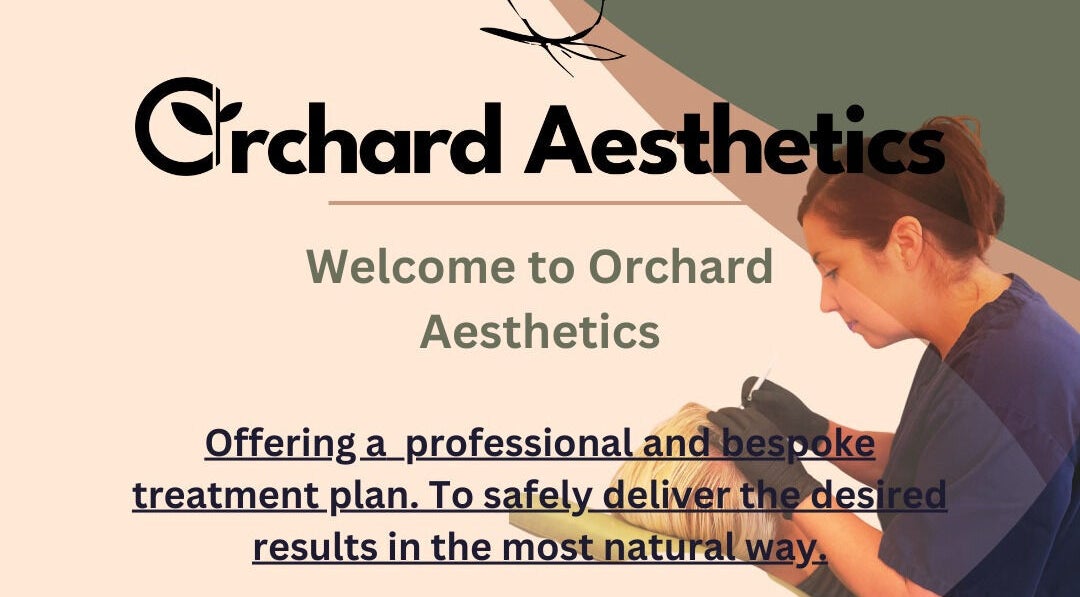 Orchard Aesthetics

Welcome to Orchard Aesthetics

Offering a professional and bespoke treatment plan. To safely deliver the desired results in the most natural way.